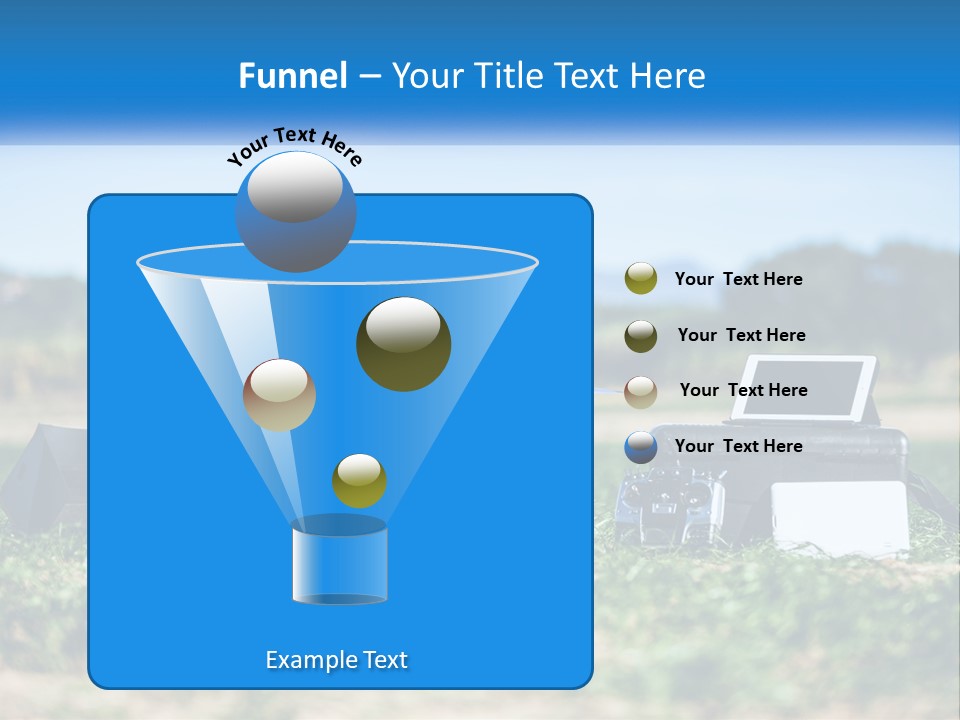 Funnel – Your Title Text Here

Your Text Here

Your Text Here

Your Text Here

Your Text Here

Your Text Here

Example Text